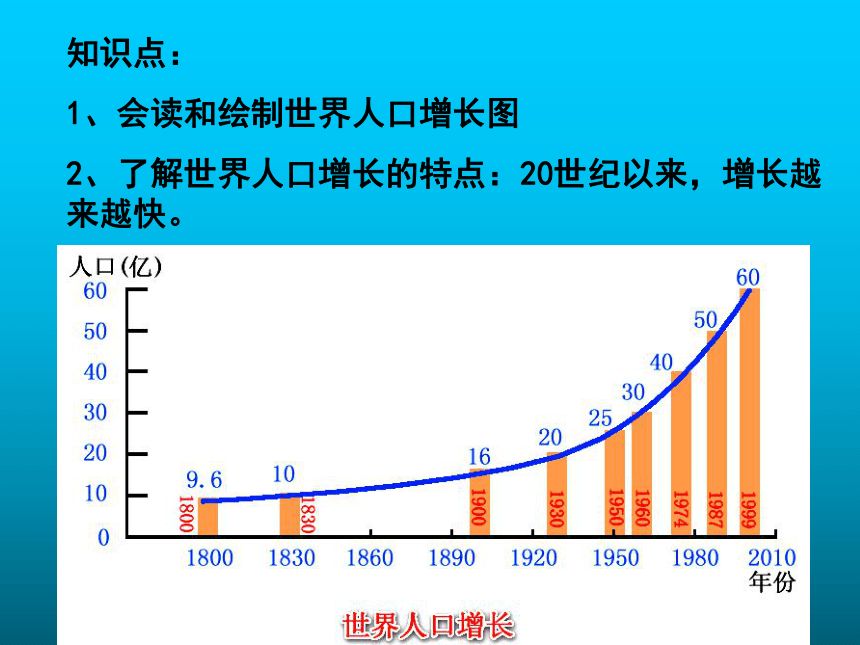 知识点：

1、会读和绘制世界人口增长图

2、了解世界人口增长的特点：20世纪以来，增长越来越快。

人口(亿)
60
50
40
30
20
10
0

9.6
10
16
20
25
30
40
50
60

1800
1830
1900
1930
1950
1960
1974
1987
1999

1800
1830
1860
1890
1920
1950
1980
2010
年份

世界人口增长